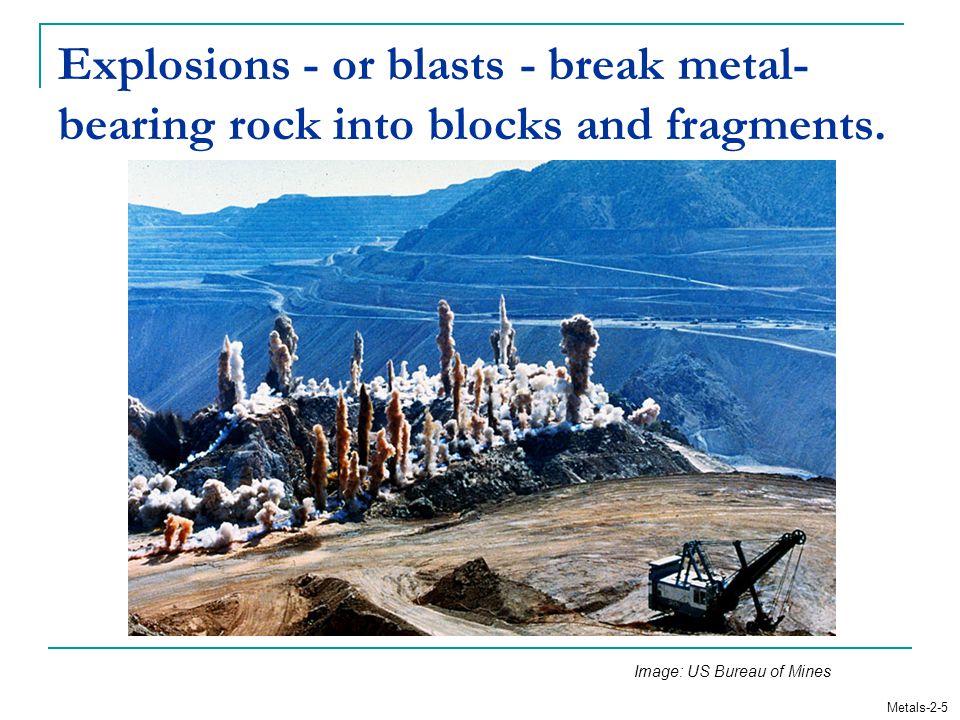 Explosions - or blasts - break metal-bearing rock into blocks and fragments.

Image: US Bureau of Mines

Metals-2-5